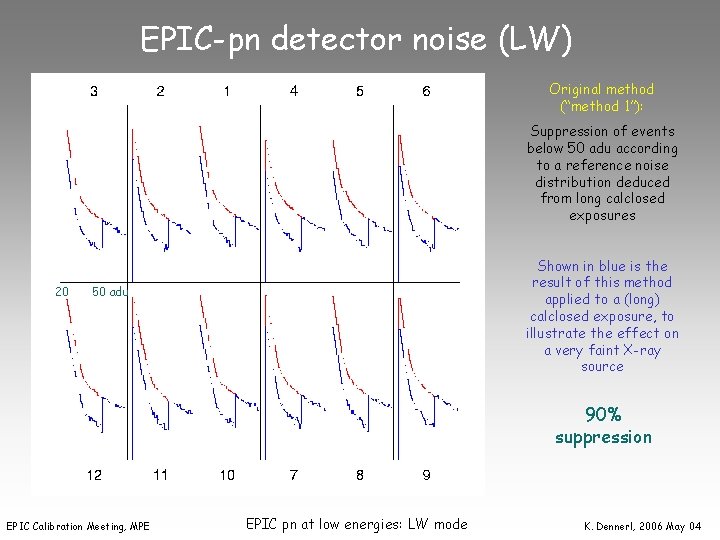 EPIC-pn detector noise (LW)

3 2 1 4 5 6

20 50 adu

12 11 10 7 8 9

Original method ("method 1"):

Suppression of events below 50 adu according to a reference noise distribution deduced from long calclosed exposures

Shown in blue is the result of this method applied to a (long) calclosed exposure, to illustrate the effect on a very faint X-ray source

90% suppression

EPIC Calibration Meeting, MPE

EPIC pn at low energies: LW mode

K. Dennerl, 2006 May 04